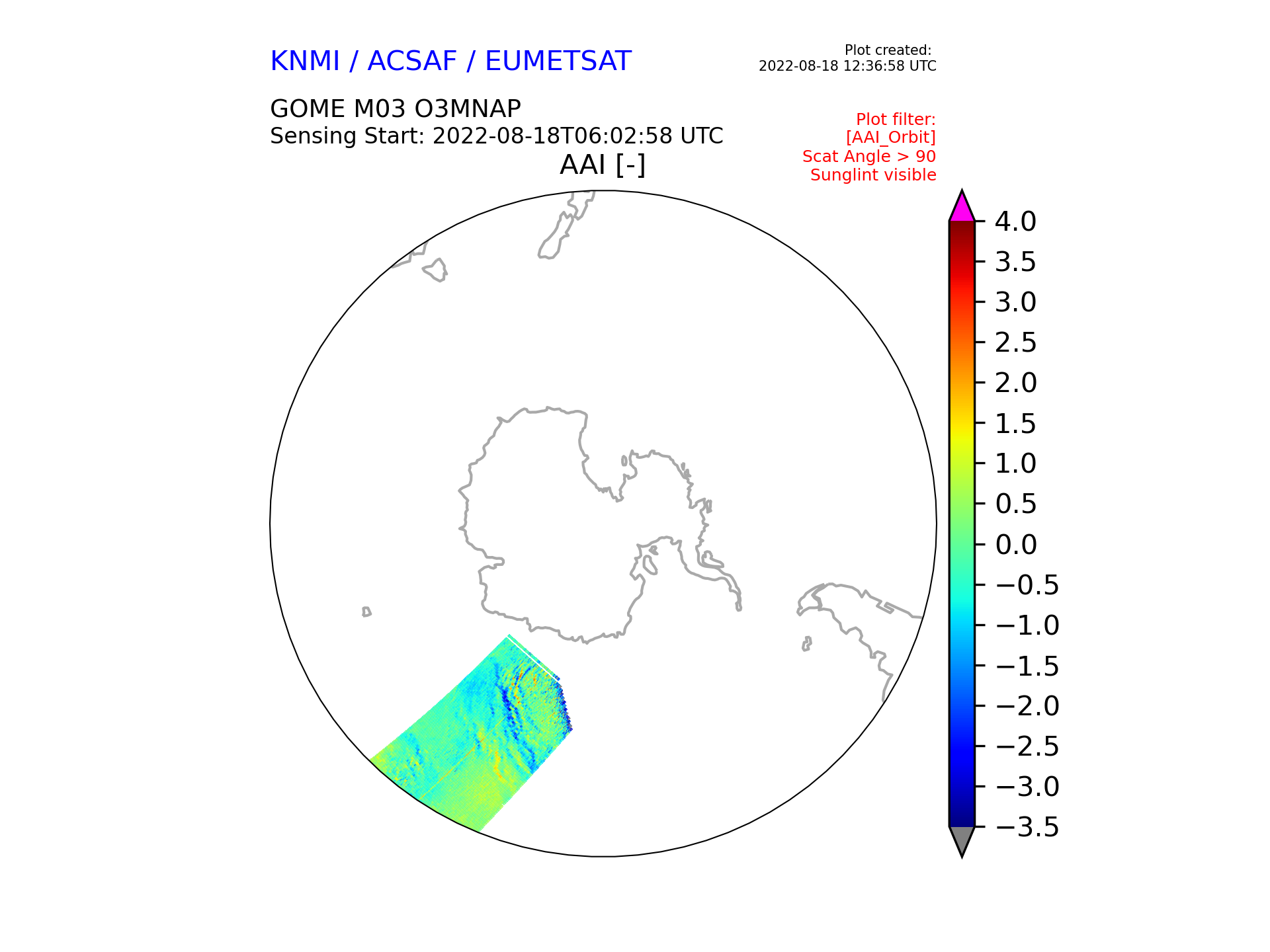 KNMI / ACSAF / EUMETSAT

Plot created:
2022-08-18 12:36:58 UTC

GOME M03 O3MNAP
Sensing Start: 2022-08-18T06:02:58 UTC

Plot filter:
[AAI_Orbit]
Scat Angle > 90
Sunglint visible

AAI [-]

4.0
3.5
3.0
2.5
2.0
1.5
1.0
0.5
0.0
−0.5
−1.0
−1.5
−2.0
−2.5
−3.0
−3.5